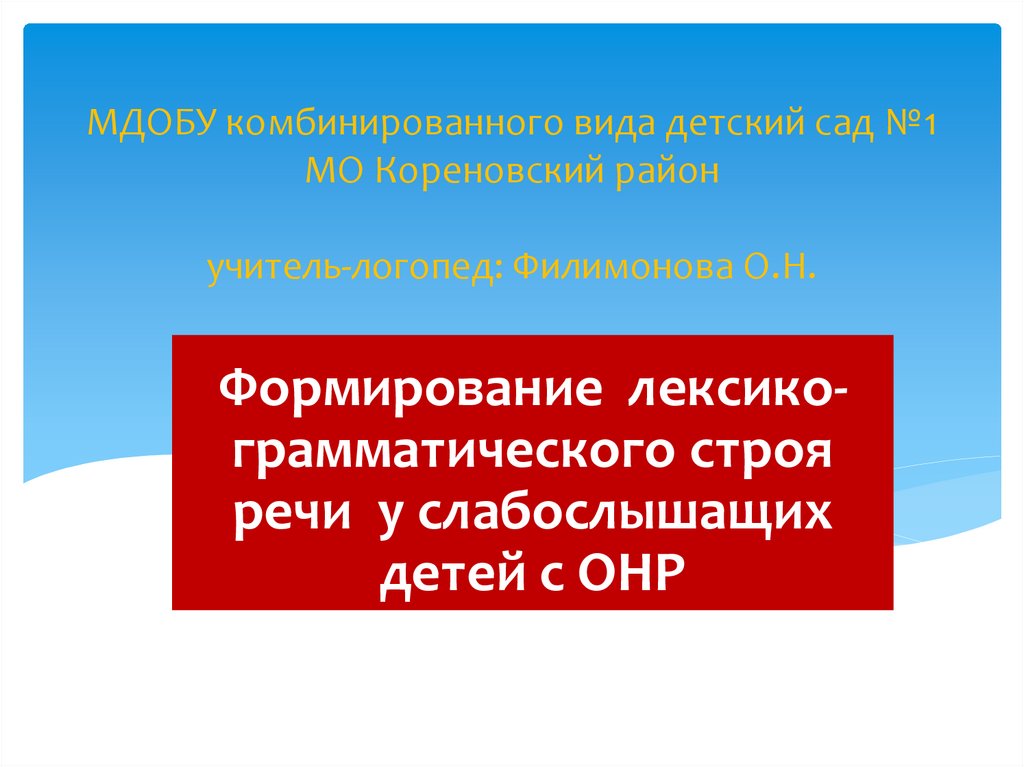 МДОБУ комбинированного вида детский сад №1
МО Кореновский район

учитель-логопед: Филимонова О.Н.

Формирование лексико-грамматического строя речи у слабослышащих детей с ОНР